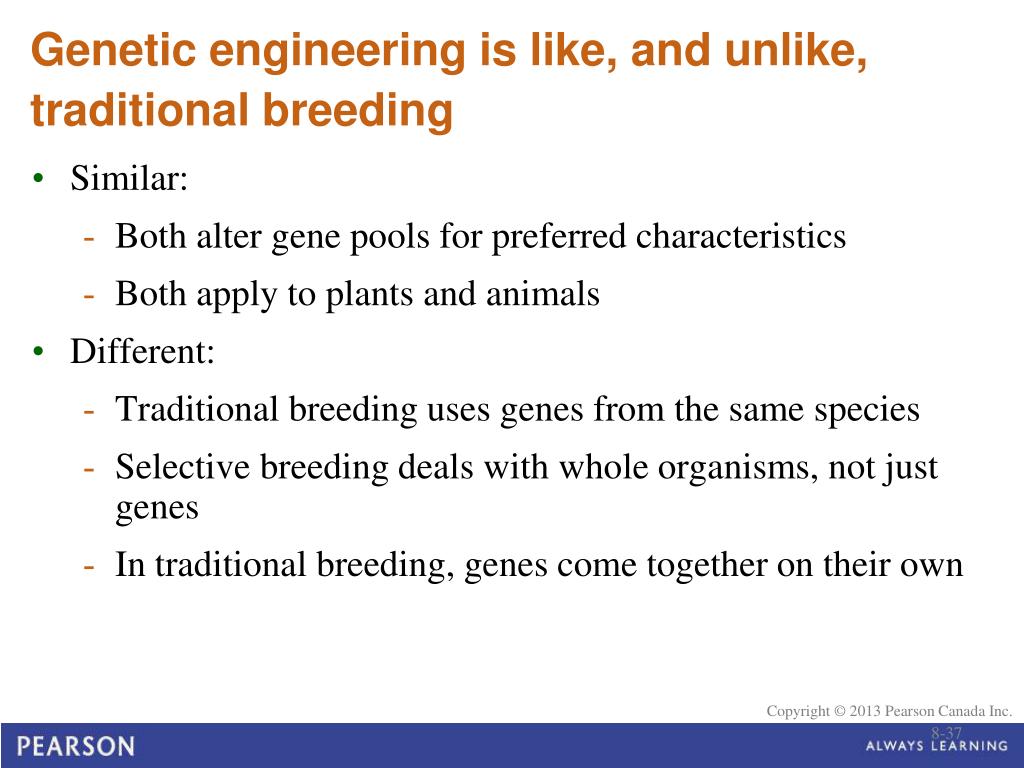 Genetic engineering is like, and unlike, traditional breeding

• Similar:
- Both alter gene pools for preferred characteristics
- Both apply to plants and animals
• Different:
- Traditional breeding uses genes from the same species
- Selective breeding deals with whole organisms, not just genes
- In traditional breeding, genes come together on their own

Copyright © 2013 Pearson Canada Inc.

8-37

PEARSON

ALWAYS LEARNING